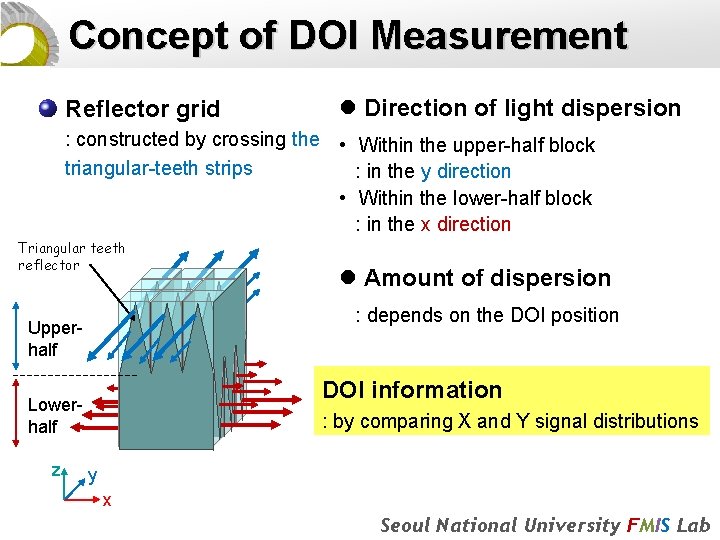 Concept of DOI Measurement

Reflector grid
: constructed by crossing the triangular-teeth strips

Triangular teeth reflector

Upper-half

Lower-half

z
y
x

Direction of light dispersion

• Within the upper-half block
: in the y direction
• Within the lower-half block
: in the x direction

Amount of dispersion
: depends on the DOI position

DOI information
: by comparing X and Y signal distributions

Seoul National University FMIS Lab